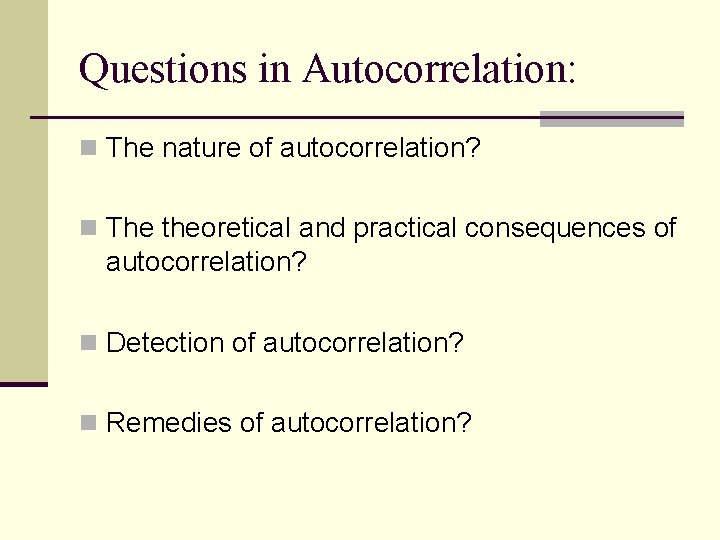 Questions in Autocorrelation:

The nature of autocorrelation?

The theoretical and practical consequences of autocorrelation?

Detection of autocorrelation?

Remedies of autocorrelation?